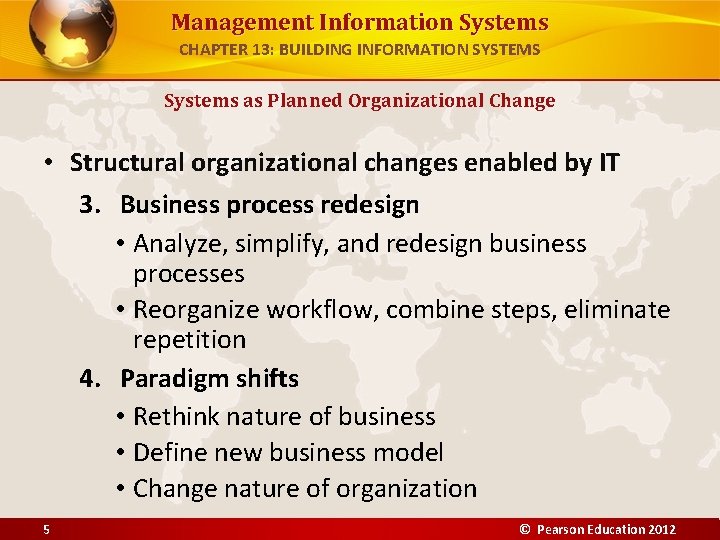 Management Information Systems
CHAPTER 13: BUILDING INFORMATION SYSTEMS

Systems as Planned Organizational Change

• Structural organizational changes enabled by IT
3. Business process redesign
• Analyze, simplify, and redesign business processes
• Reorganize workflow, combine steps, eliminate repetition
4. Paradigm shifts
• Rethink nature of business
• Define new business model
• Change nature of organization

5

© Pearson Education 2012